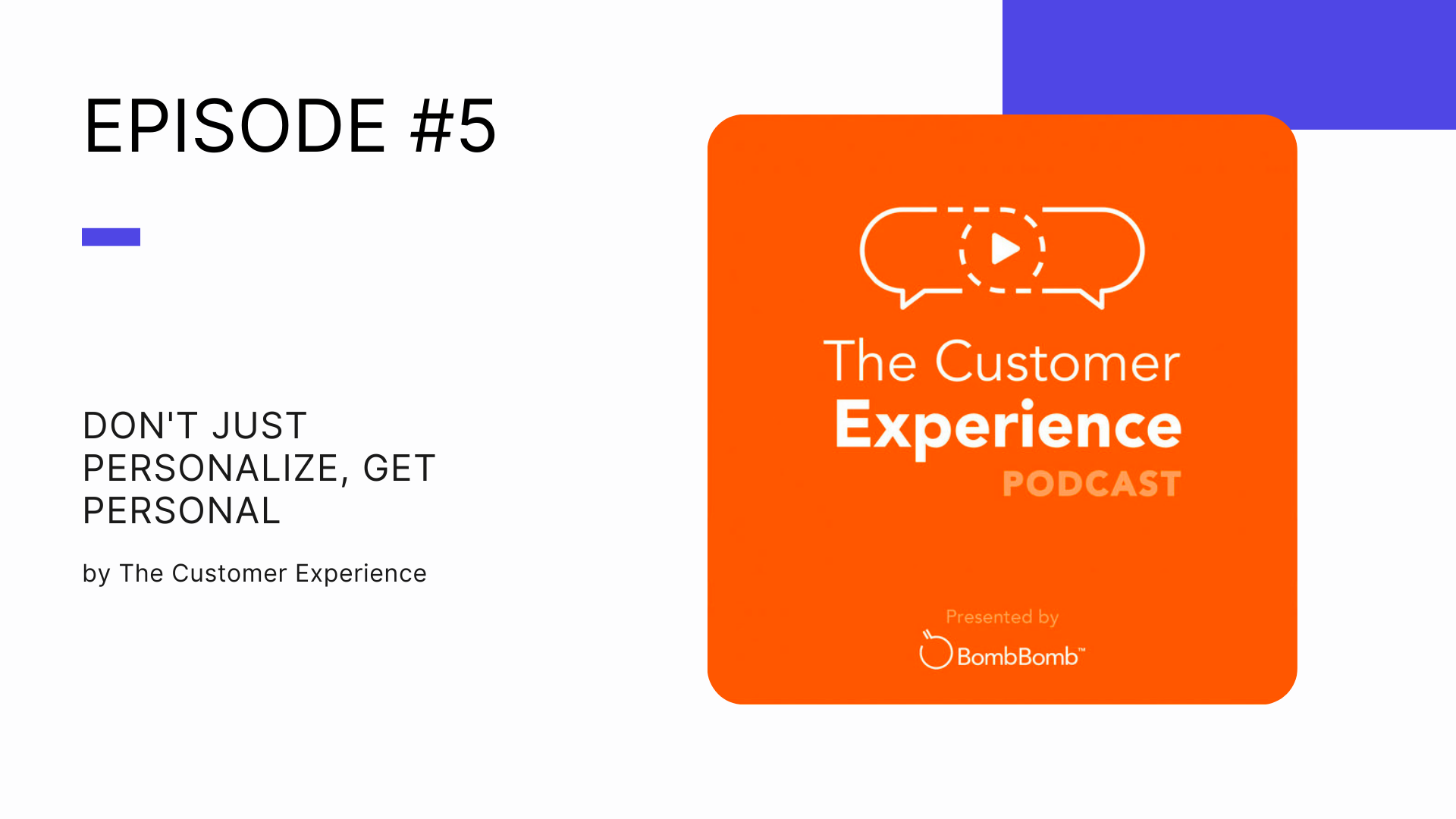 EPISODE #5

DON'T JUST PERSONALIZE, GET PERSONAL

by The Customer Experience

The Customer Experience PODCAST

Presented by

BombBomb™